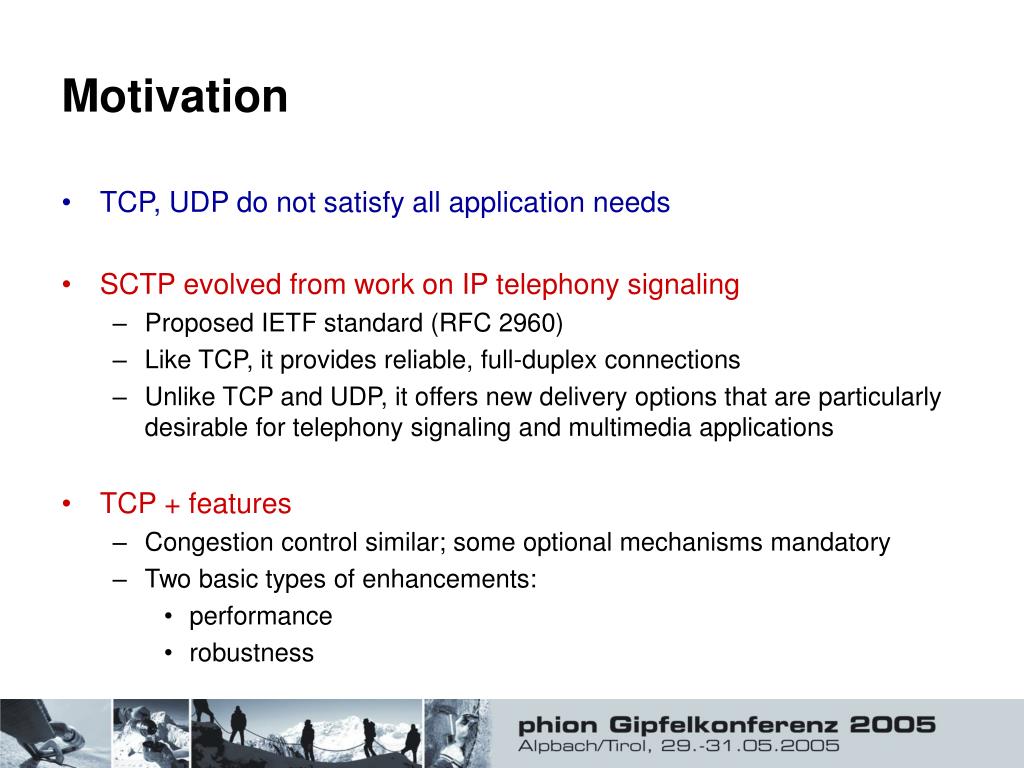 Motivation

• TCP, UDP do not satisfy all application needs

• SCTP evolved from work on IP telephony signaling
– Proposed IETF standard (RFC 2960)
– Like TCP, it provides reliable, full-duplex connections
– Unlike TCP and UDP, it offers new delivery options that are particularly desirable for telephony signaling and multimedia applications

• TCP + features
– Congestion control similar; some optional mechanisms mandatory
– Two basic types of enhancements:
• performance
• robustness

phion Gipfelkonferenz 2005
Alpbach/Tirol, 29.-31.05.2005